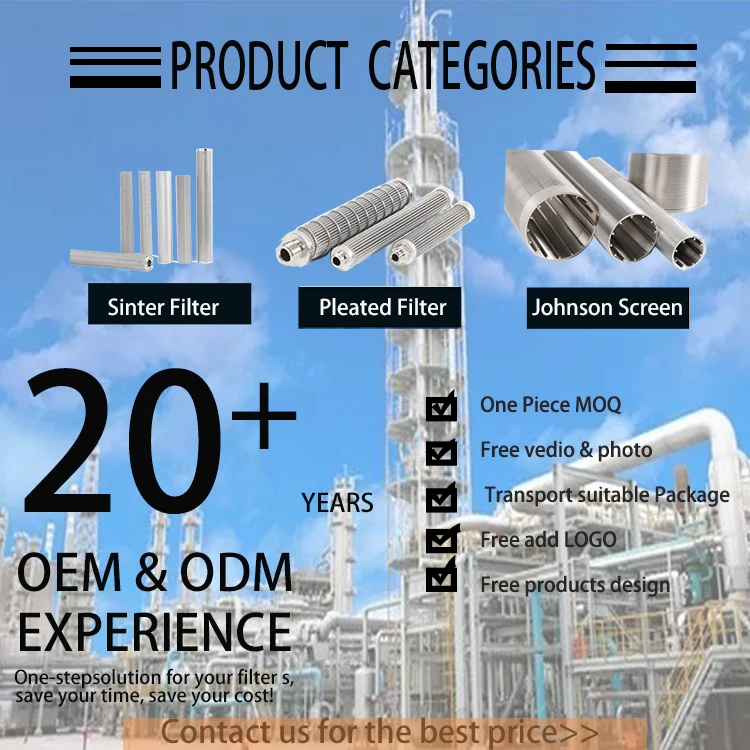 PRODUCT CATEGORIES

Sinter Filter

Pleated Filter

Johnson Screen

20+ YEARS

OEM & ODM EXPERIENCE

One-stepsolution for your filter s, save your time, save your cost!

One Piece MOQ

Free vedio & photo

Transport suitable Package

Free add LOGO

Free products design

Contact us for the best price>>